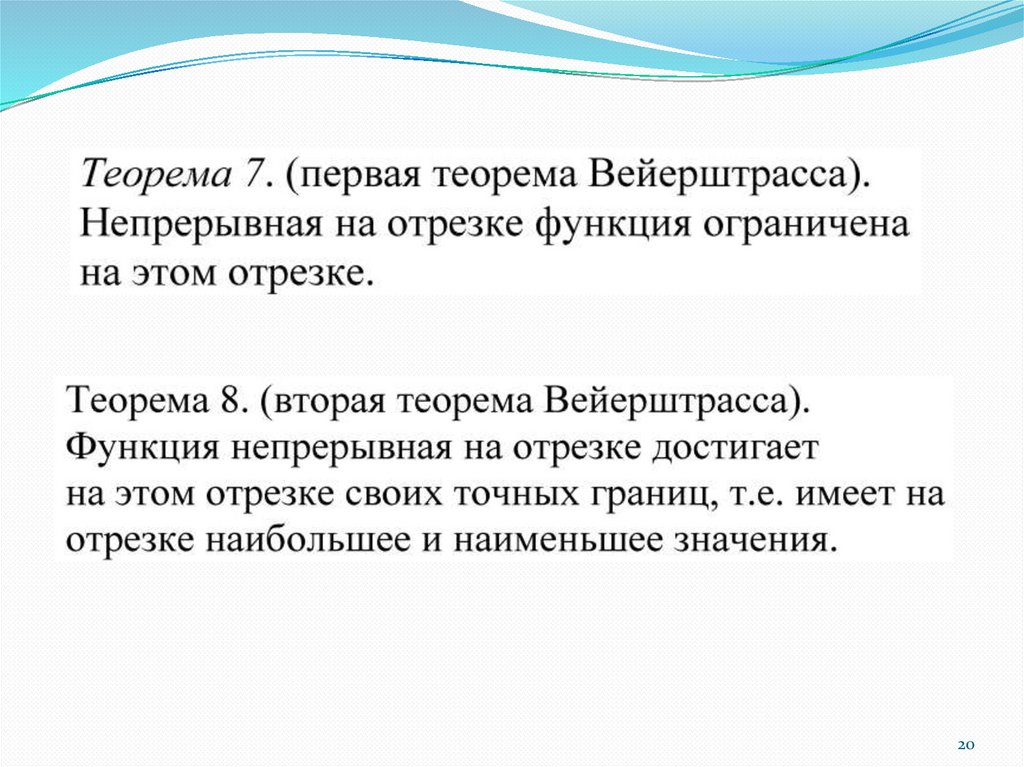 Теорема 7. (первая теорема Вейерштрасса). Непрерывная на отрезке функция ограничена на этом отрезке.

Теорема 8. (вторая теорема Вейерштрасса). Функция непрерывная на отрезке достигает на этом отрезке своих точных границ, т.е. имеет на отрезке наибольшее и наименьшее значения.

20